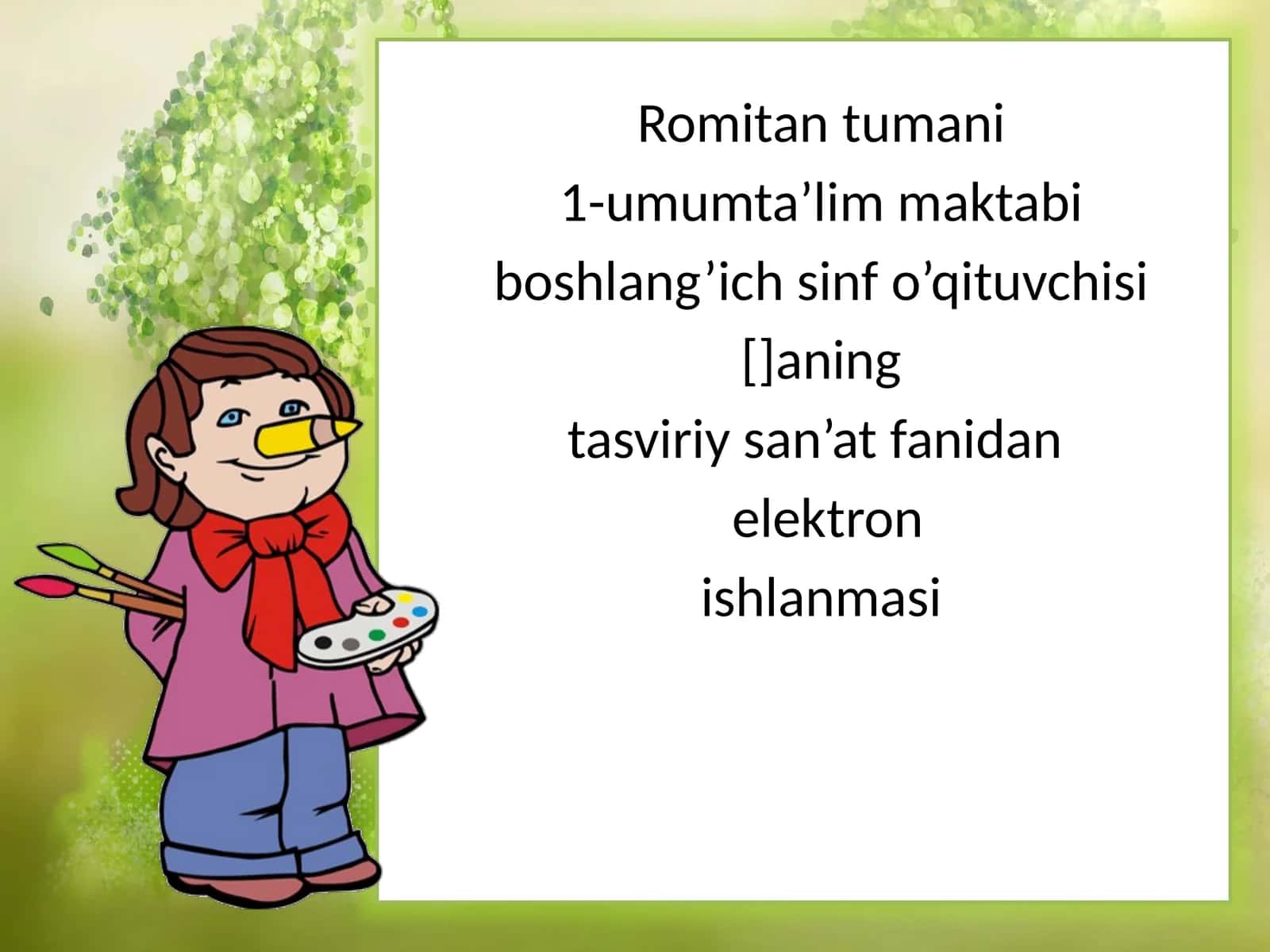 Romitan tumani
1-umumta’lim maktabi
boshlang’ich sinf o’qituvchisi
[]aning
tasviriy san’at fanidan
elektron
ishlanmasi